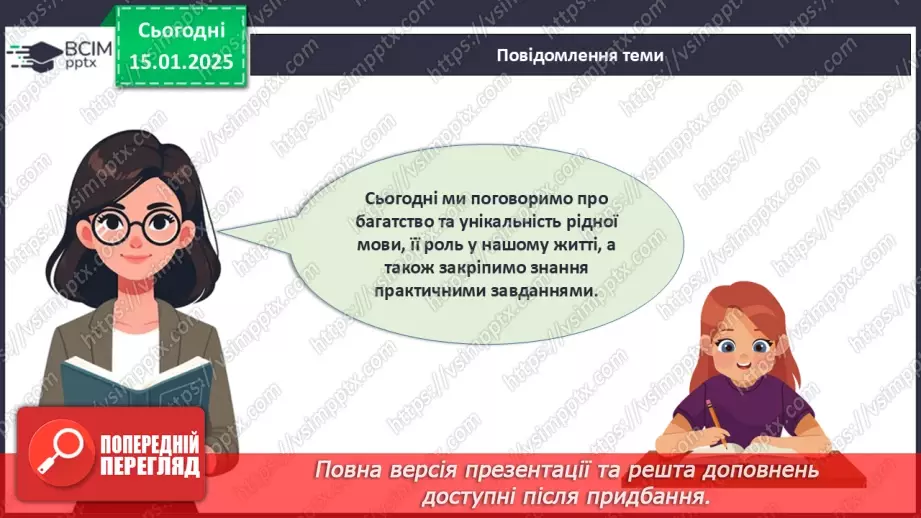 ВСІМ pptx

Сьогодні 15.01.2025

Повідомлення теми

Сьогодні ми поговоримо про багатство та унікальність рідної мови, її роль у нашому житті, а також закріпимо знання практичними завданнями.

ПОПЕРЕДНІЙ ПЕРЕГЛЯД

Повна версія презентації та решта доповнень доступні після придбання.

https://vsimpptx.com